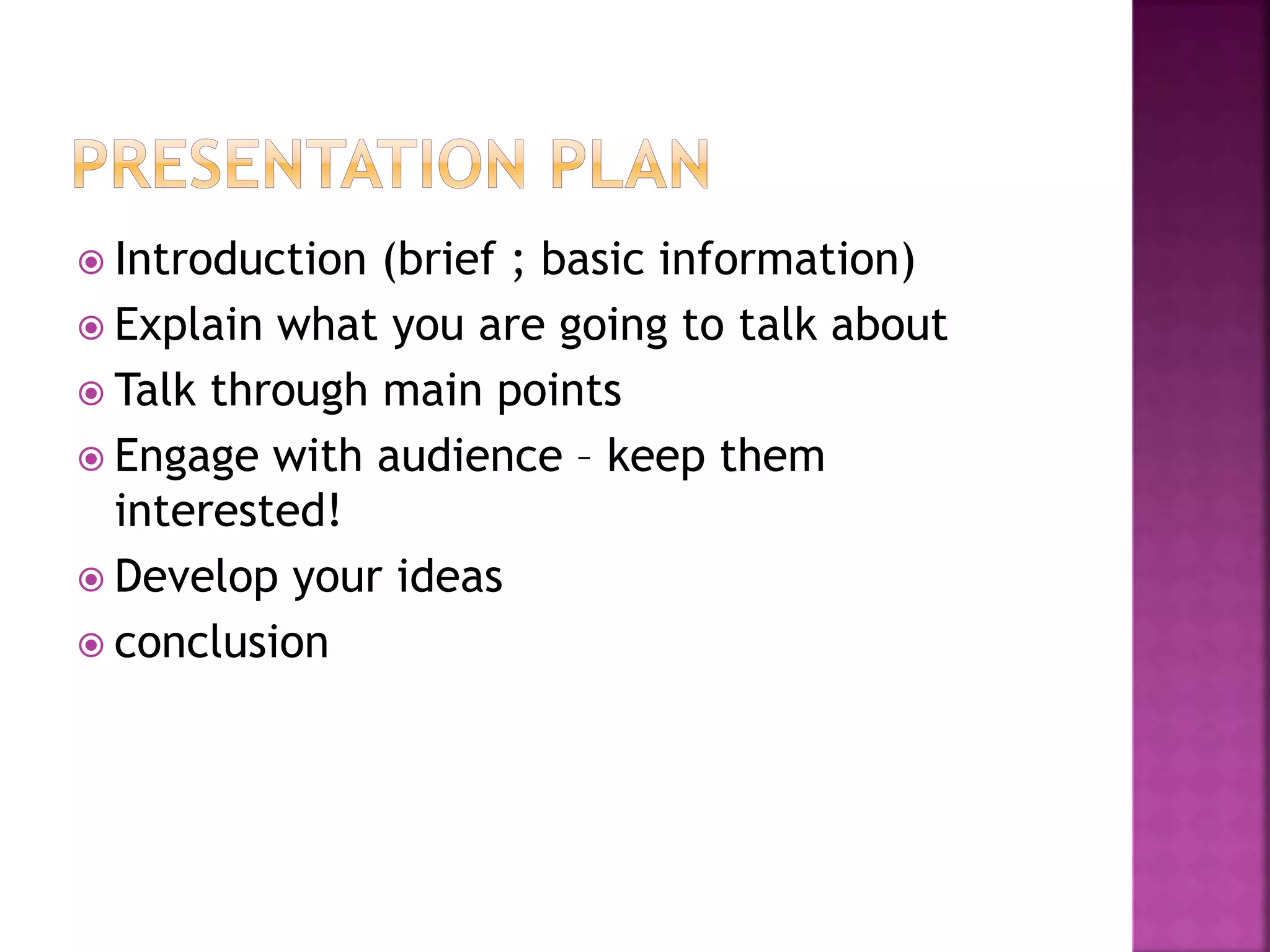 PRESENTATION PLAN

Introduction (brief ; basic information)

Explain what you are going to talk about

Talk through main points

Engage with audience – keep them interested!

Develop your ideas

conclusion